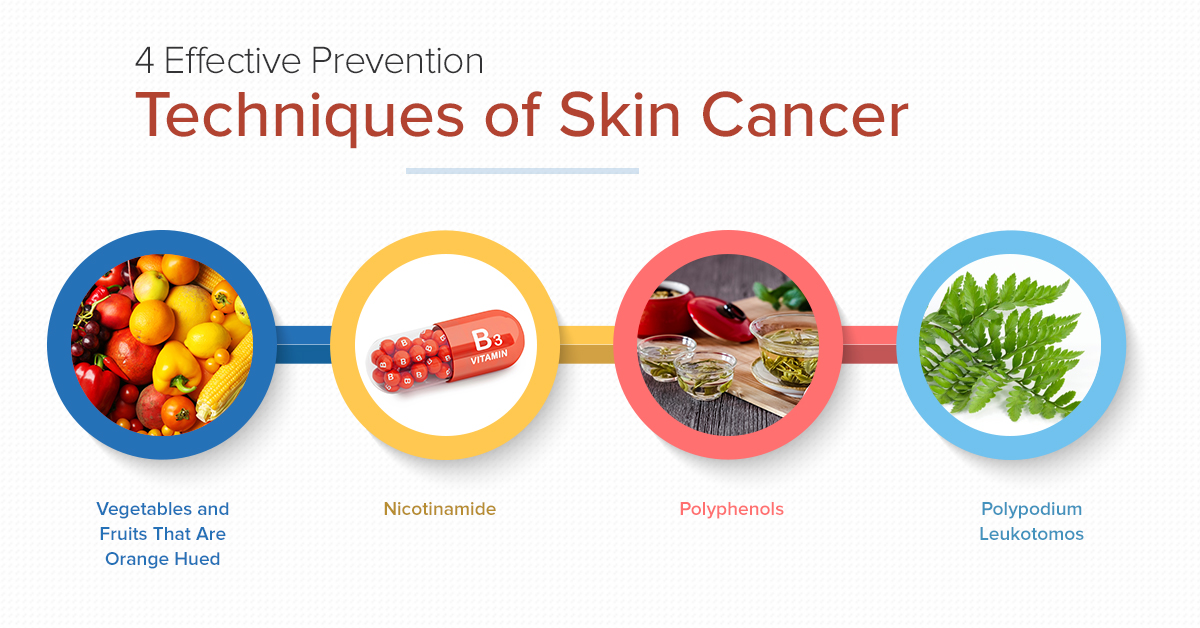 4 Effective Prevention
Techniques of Skin Cancer

B3
VITAMIN

Vegetables and Fruits That Are Orange Hued

Nicotinamide

Polyphenols

Polypodium Leukotomos